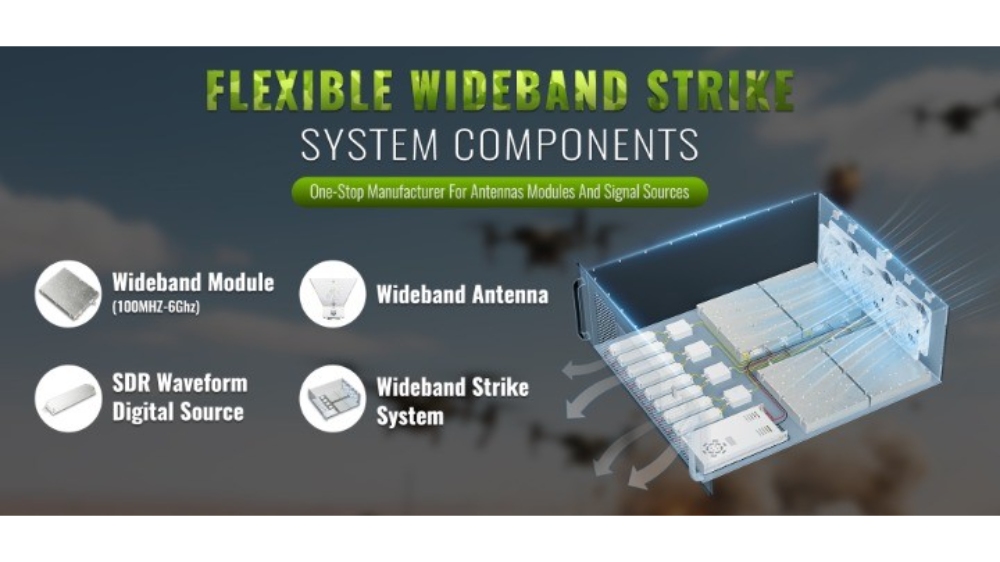 FLEXIBLE WIDEBAND STRIKE
SYSTEM COMPONENTS

One-Stop Manufacturer For Antennas Modules And Signal Sources

Wideband Module
(100MHZ-6Ghz)

Wideband Antenna

SDR Waveform Digital Source

Wideband Strike System